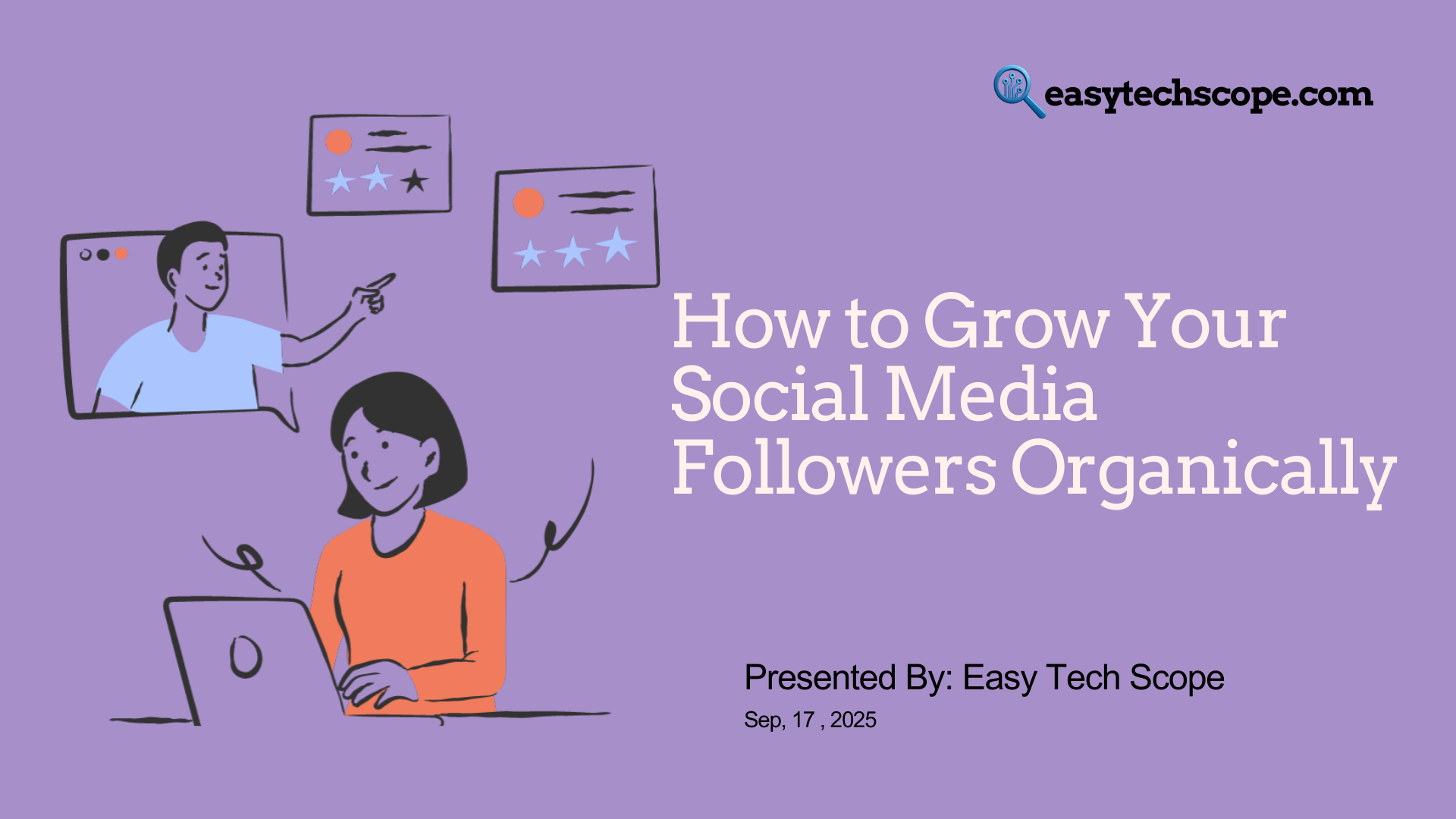 easytechscope.com

How to Grow Your Social Media Followers Organically

Presented By: Easy Tech Scope

Sep, 17 , 2025